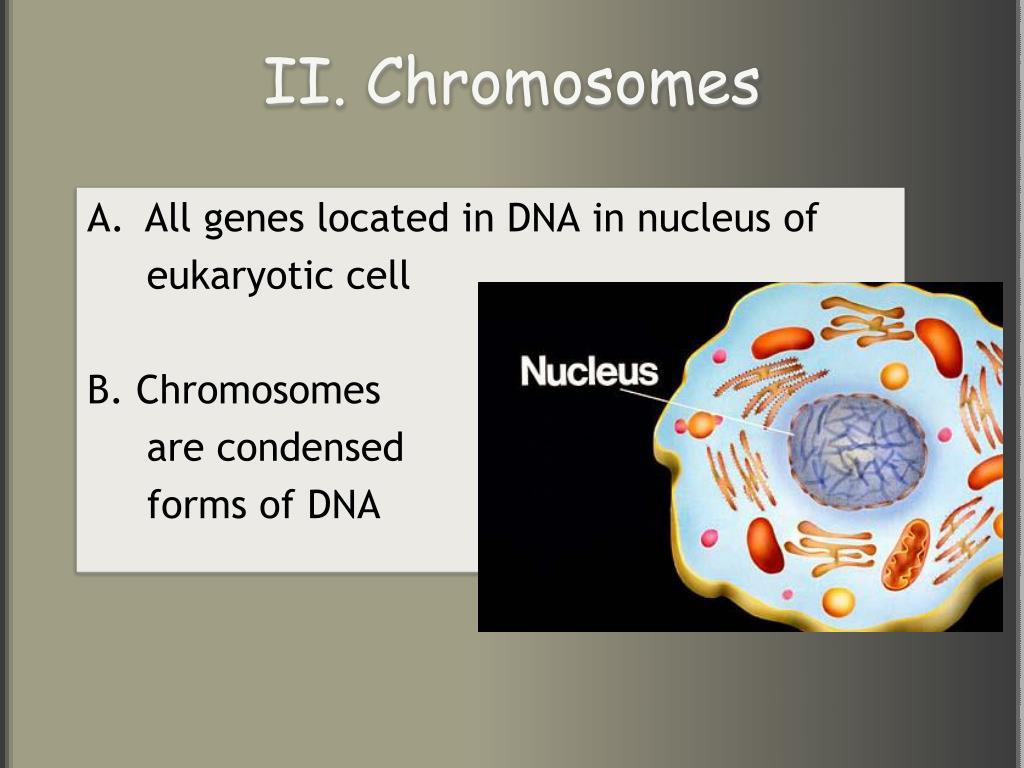 II. Chromosomes

A. All genes located in DNA in nucleus of eukaryotic cell

B. Chromosomes are condensed forms of DNA

Nucleus